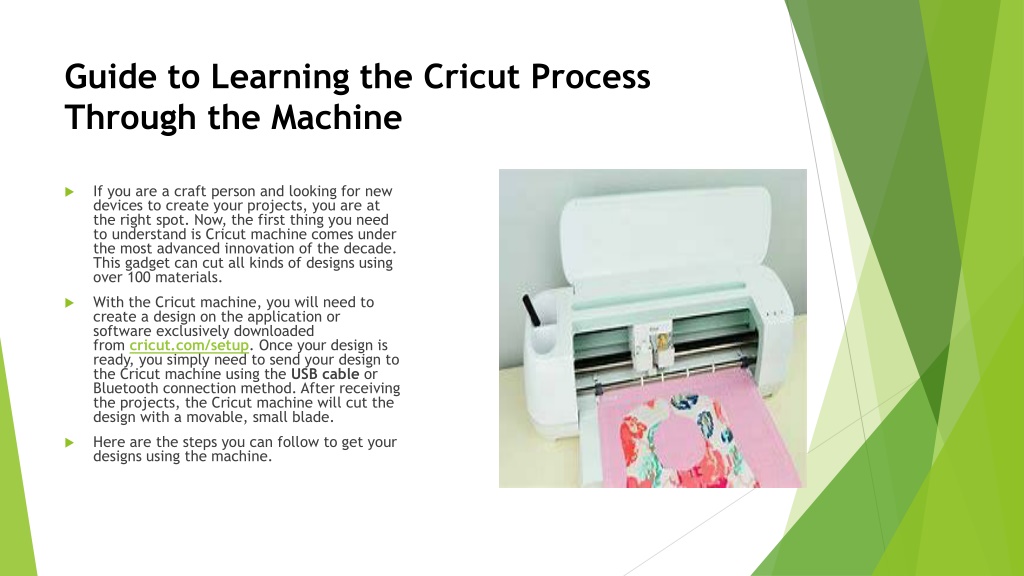 Guide to Learning the Cricut Process Through the Machine

If you are a craft person and looking for new devices to create your projects, you are at the right spot. Now, the first thing you need to understand is Cricut machine comes under the most advanced innovation of the decade. This gadget can cut all kinds of designs using over 100 materials.

With the Cricut machine, you will need to create a design on the application or software exclusively downloaded from cricut.com/setup. Once your design is ready, you simply need to send your design to the Cricut machine using the USB cable or Bluetooth connection method. After receiving the projects, the Cricut machine will cut the design with a movable, small blade.

Here are the steps you can follow to get your designs using the machine.